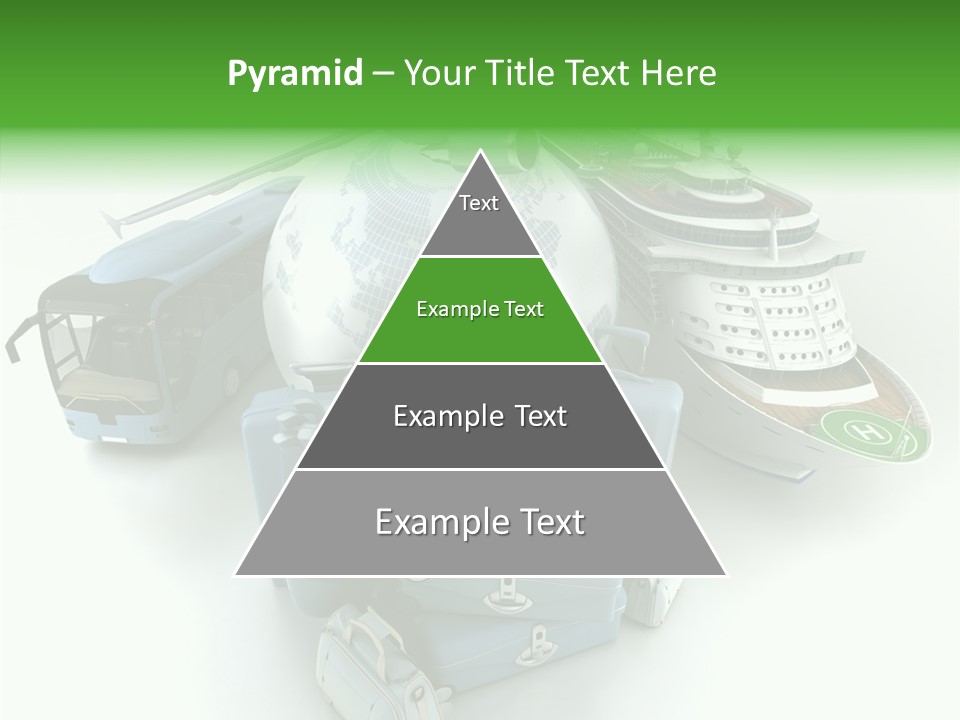 Pyramid – Your Title Text Here

Text

Example Text

Example Text

Example Text

H